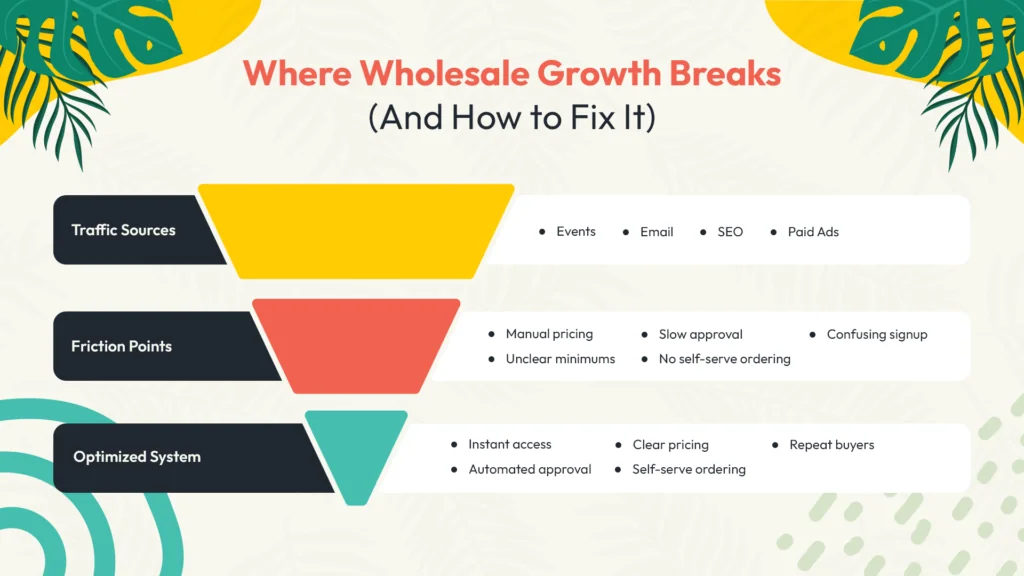 Where Wholesale Growth Breaks
(And How to Fix It)

Traffic Sources

- Events
- Email
- SEO
- Paid Ads

Friction Points

- Manual pricing
- Slow approval
- Confusing signup
- Unclear minimums
- No self-serve ordering

Optimized System

- Instant access
- Clear pricing
- Repeat buyers
- Automated approval
- Self-serve ordering